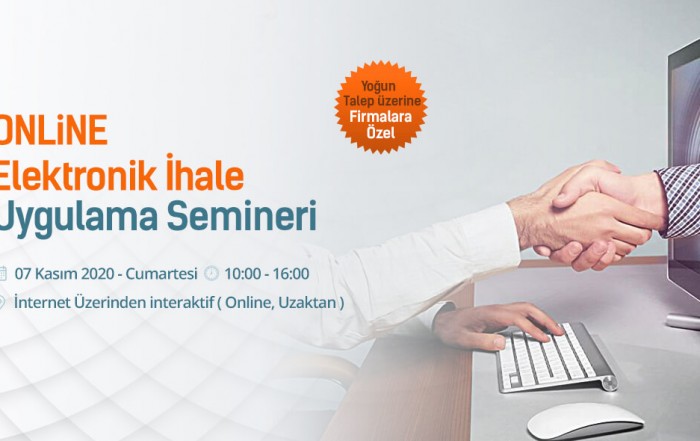 Yoğun Talep üzerine Firmalara Özel

ONLiNE
Elektronik İhale
Uygulama Semineri

07 Kasım 2020 - Cumartesi 10:00 - 16:00
İnternet Üzerinden interaktif ( Online, Uzaktan )